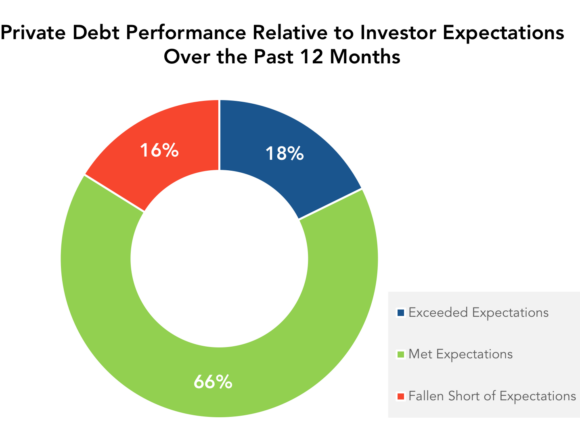 Private Debt Performance Relative to Investor Expectations Over the Past 12 Months

16%

18%

66%

Exceeded Expectations

Met Expectations

Fallen Short of Expectations